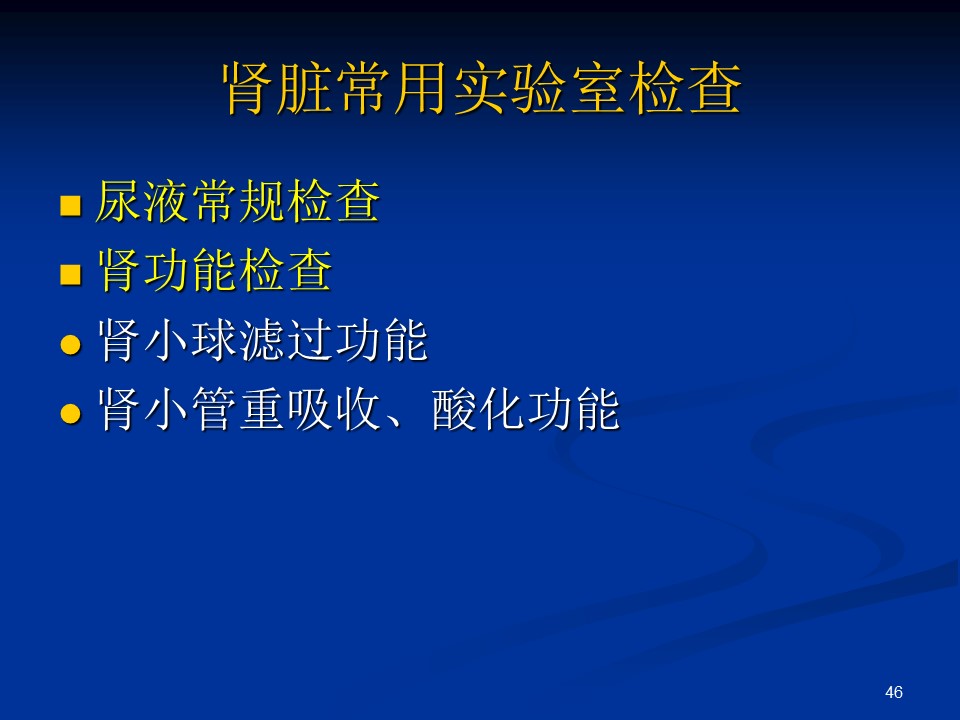 肾脏常用实验室检查

■ 尿液常规检查
■ 肾功能检查
● 肾小球滤过功能
● 肾小管重吸收、酸化功能

46